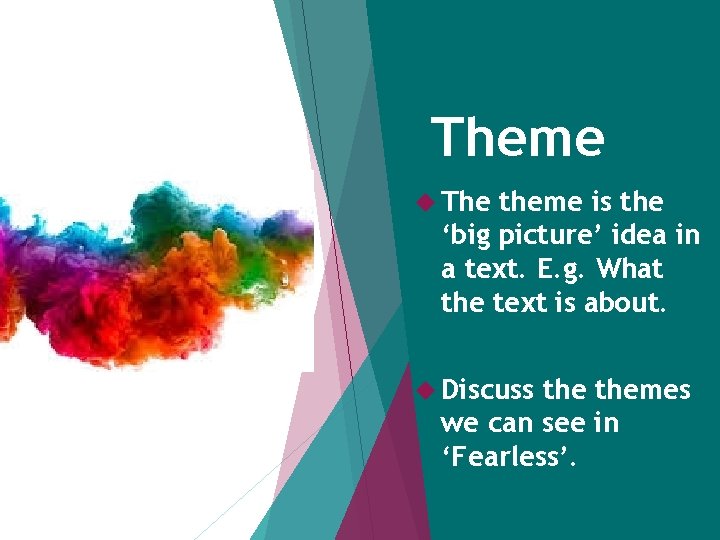 Theme

◆ The theme is the 'big picture' idea in a text. E.g. What the text is about.

◆ Discuss the themes we can see in 'Fearless'.